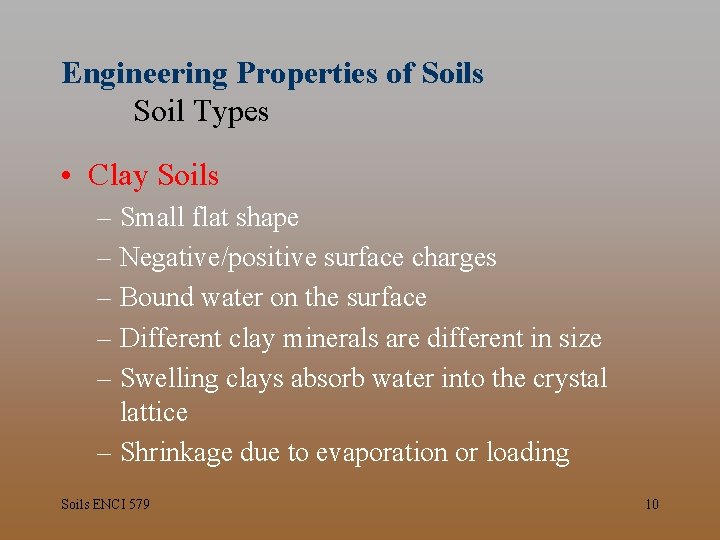 Engineering Properties of Soils
Soil Types

• Clay Soils
– Small flat shape
– Negative/positive surface charges
– Bound water on the surface
– Different clay minerals are different in size
– Swelling clays absorb water into the crystal lattice
– Shrinkage due to evaporation or loading

Soils ENCI 579

10